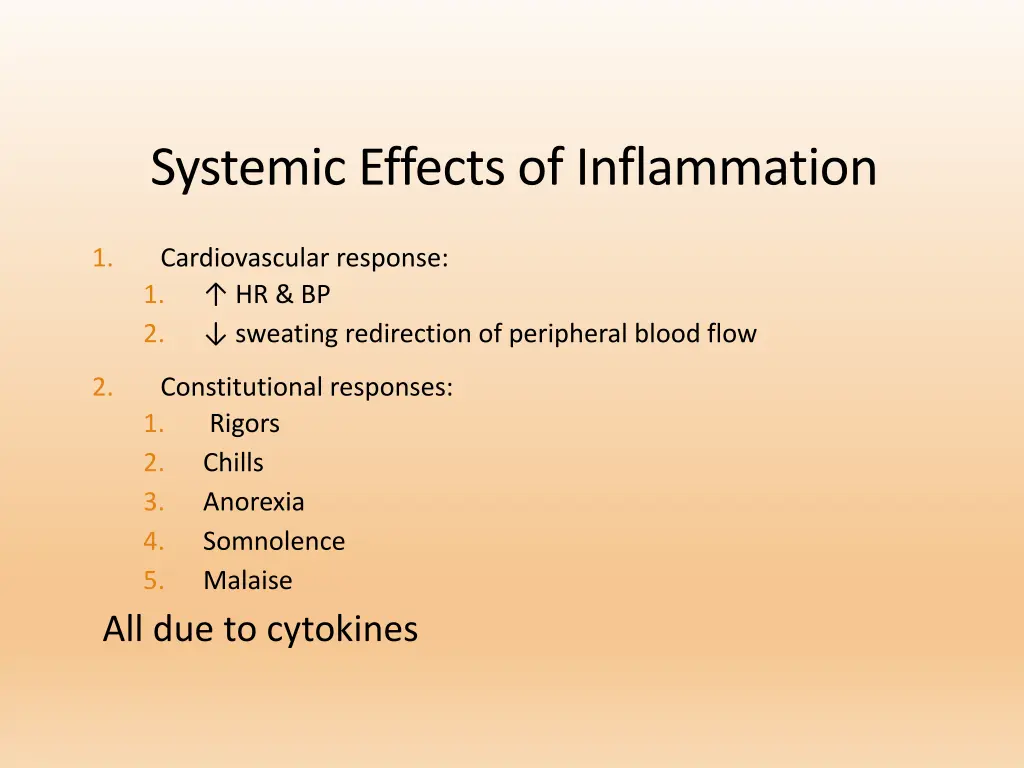 Systemic Effects of Inflammation

1. Cardiovascular response:
 1. ↑ HR & BP
 2. ↓ sweating redirection of peripheral blood flow

2. Constitutional responses:
 1. Rigors
 2. Chills
 3. Anorexia
 4. Somnolence
 5. Malaise

All due to cytokines